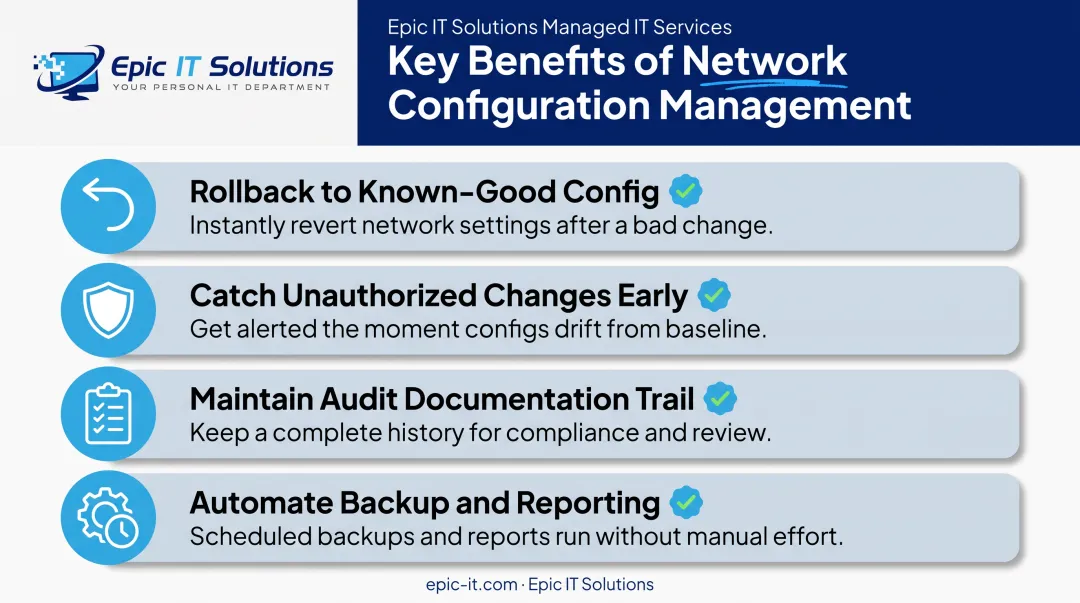 Epic IT Solutions
YOUR PERSONAL IT DEPARTMENT

Epic IT Solutions Managed IT Services
Key Benefits of Network Configuration Management

Rollback to Known-Good Config
Instantly revert network settings after a bad change.

Catch Unauthorized Changes Early
Get alerted the moment configs drift from baseline.

Maintain Audit Documentation Trail
Keep a complete history for compliance and review.

Automate Backup and Reporting
Scheduled backups and reports run without manual effort.

epic-it.com · Epic IT Solutions